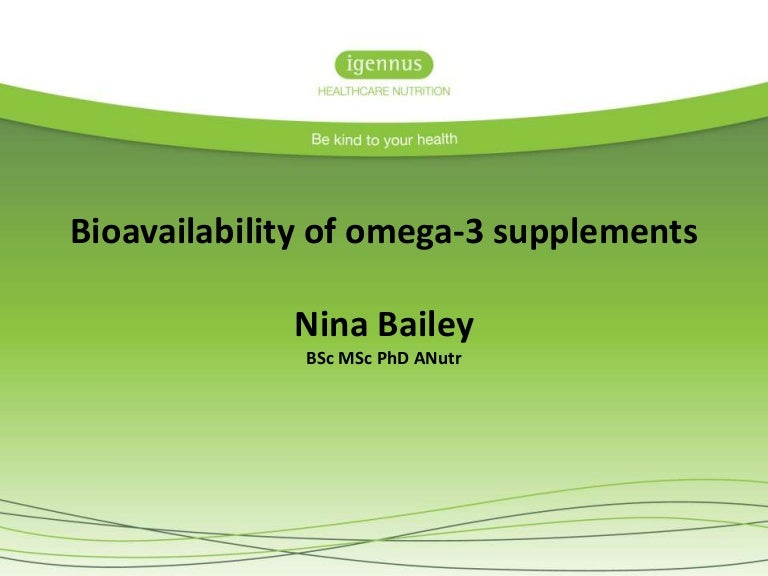 igennus
HEALTHCARE NUTRITION

Be kind to your health

Bioavailability of omega-3 supplements

Nina Bailey
BSc MSc PhD ANutr